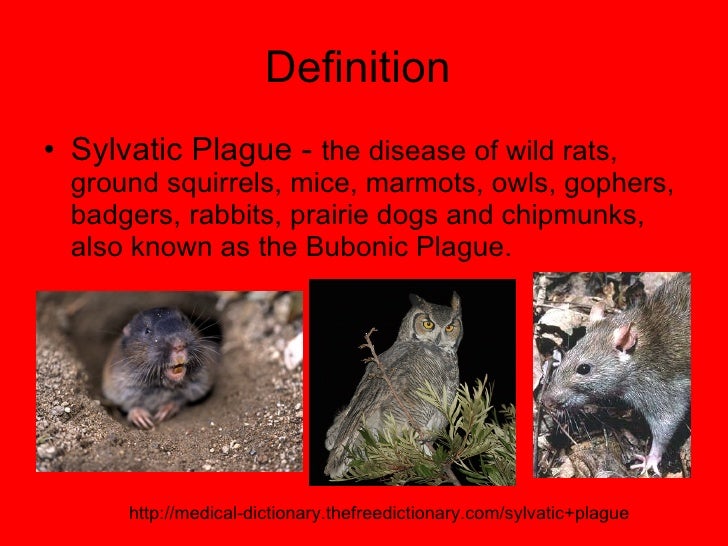 Definition

• Sylvatic Plague - the disease of wild rats, ground squirrels, mice, marmots, owls, gophers, badgers, rabbits, prairie dogs and chipmunks, also known as the Bubonic Plague.

http://medical-dictionary.thefreedictionary.com/sylvatic+plague